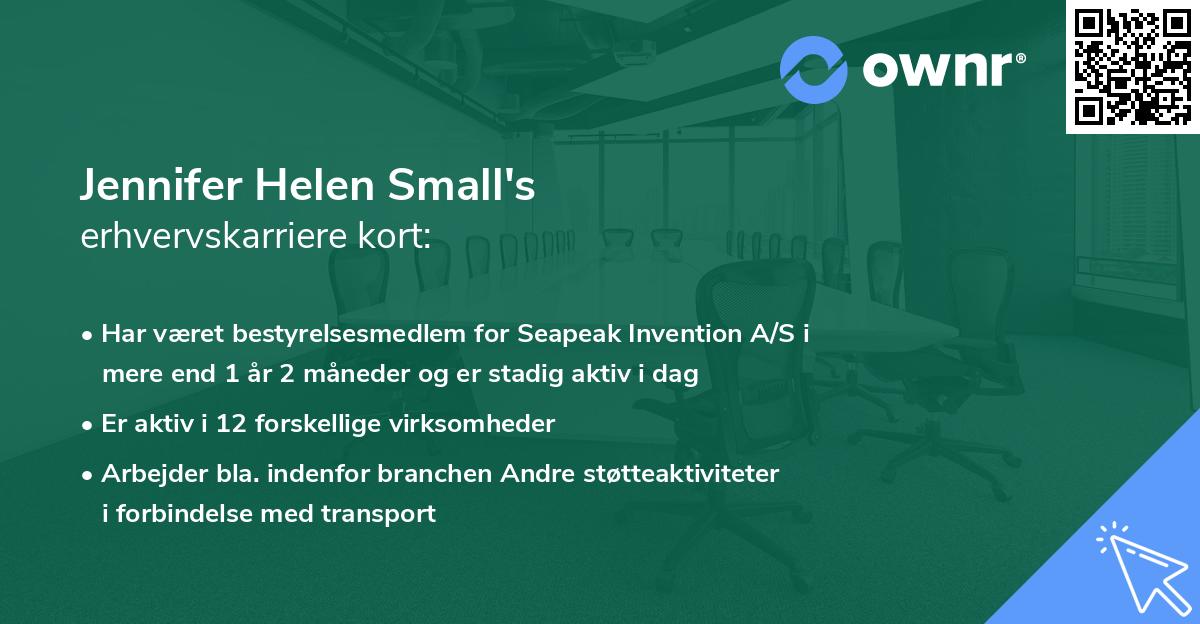 ownr®

Jennifer Helen Small's
erhvervskarriere kort:

• Har været bestyrelsesmedlem for Seapeak Invention A/S i mere end 1 år 2 måneder og er stadig aktiv i dag

• Er aktiv i 12 forskellige virksomheder

• Arbejder bla. indenfor branchen Andre støtteaktiviteter i forbindelse med transport